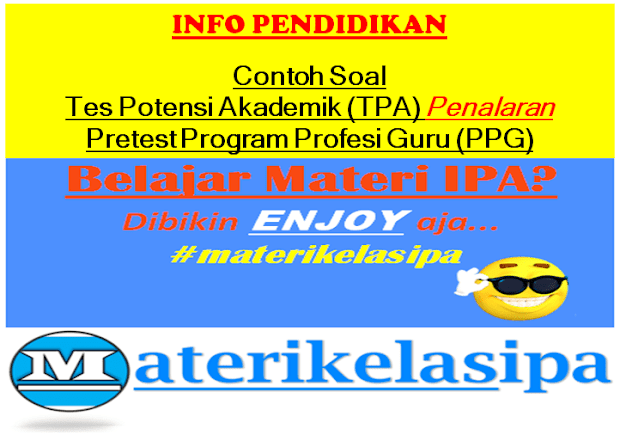 INFO PENDIDIKAN

Contoh Soal
Tes Potensi Akademik (TPA) Penalaran
Pretest Program Profesi Guru (PPG)

Belajar Materi IPA?

Dibikin ENJOY aja...

#materikelasipa

Materikelasipa